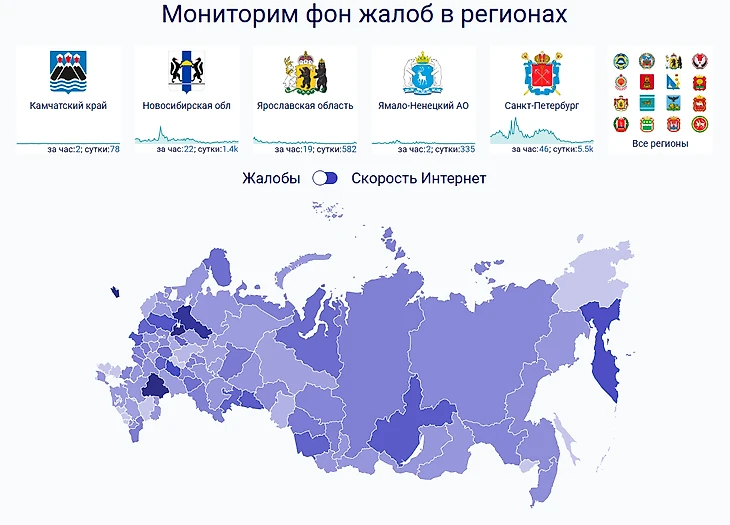 Мониторим фон жалоб в регионах

Камчатский край
за час:2; сутки:78

Новосибирская обл
за час:22; сутки:1.4k

Ярославская область
за час:19; сутки:582

Ямало-Ненецкий АО
за час:2; сутки:335

Санкт-Петербург
за час:46; сутки:5.5k

Все регионы

Жалобы Скорость Интернет